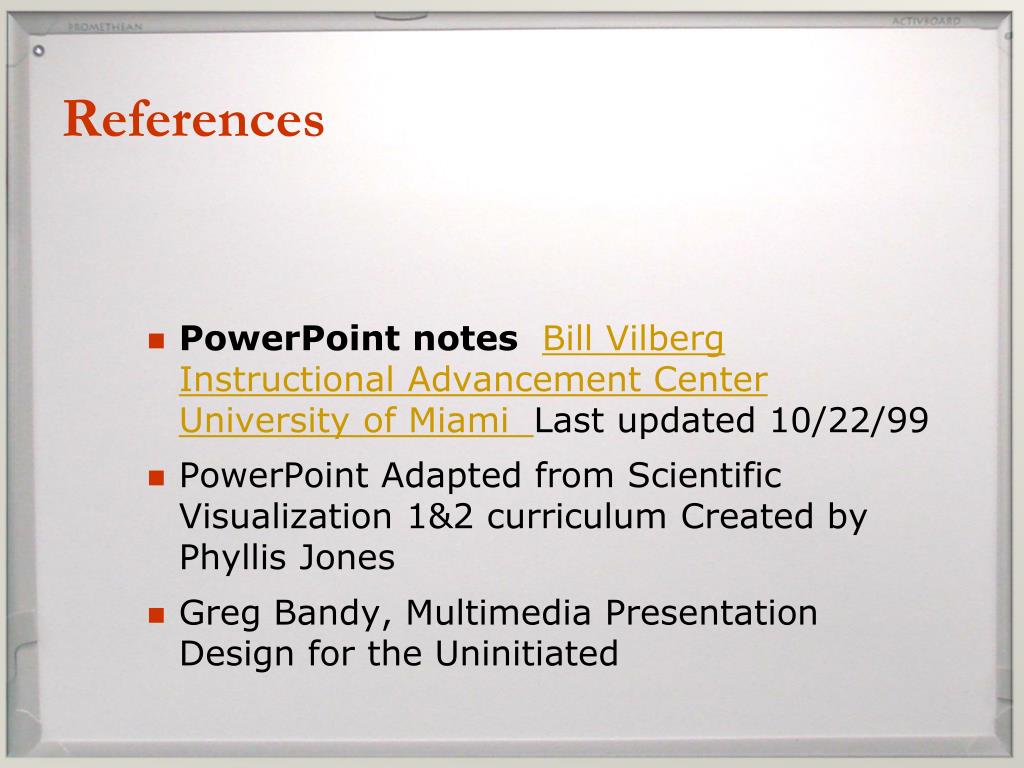 PROMETHEAN

ACTIVBOARD

References

PowerPoint notes Bill Vilberg Instructional Advancement Center University of Miami Last updated 10/22/99

PowerPoint Adapted from Scientific Visualization 1&2 curriculum Created by Phyllis Jones

Greg Bandy, Multimedia Presentation Design for the Uninitiated